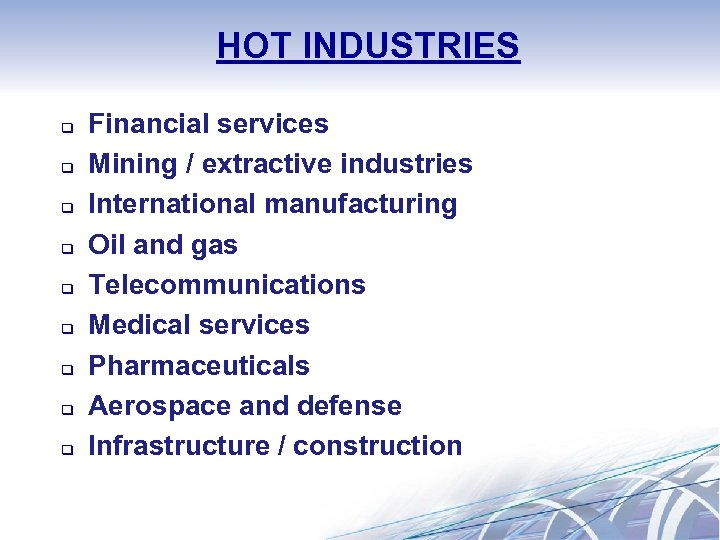 HOT INDUSTRIES

- Financial services
- Mining / extractive industries
- International manufacturing
- Oil and gas
- Telecommunications
- Medical services
- Pharmaceuticals
- Aerospace and defense
- Infrastructure / construction